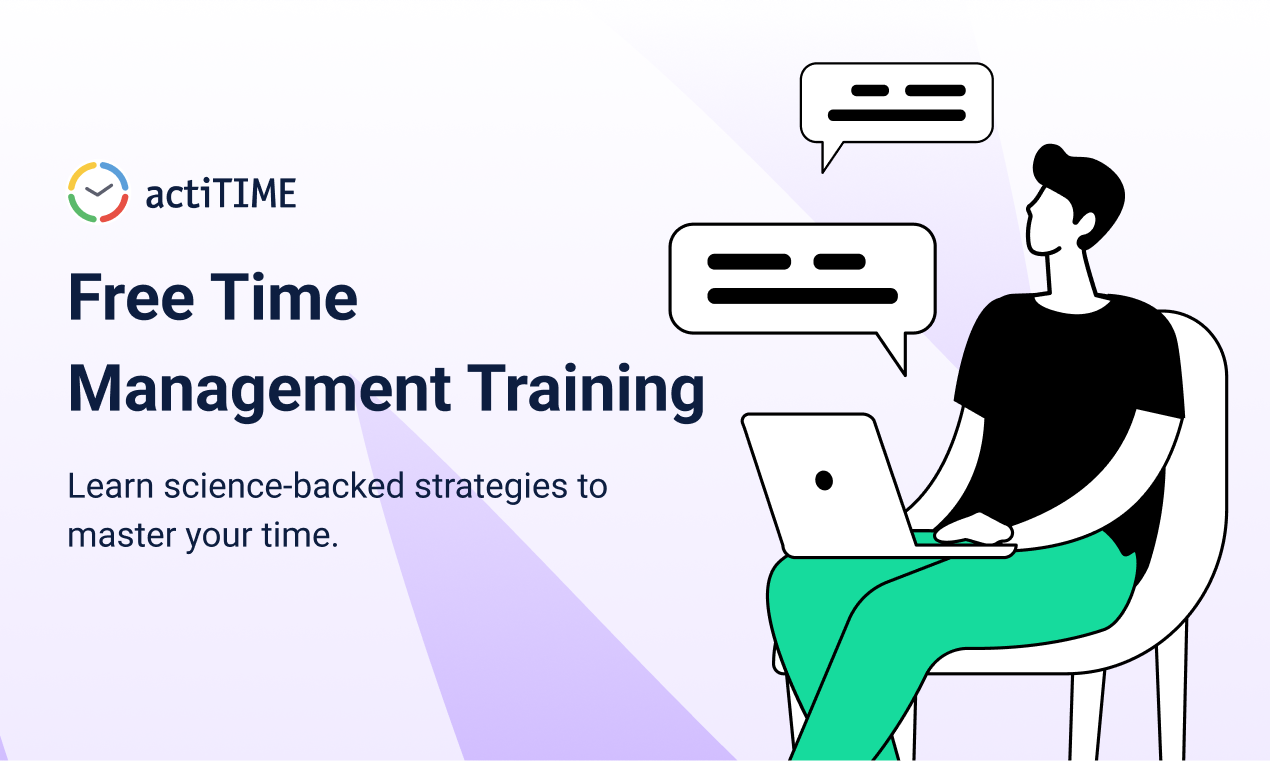 actiTIME

Free Time Management Training

Learn science-backed strategies to master your time.